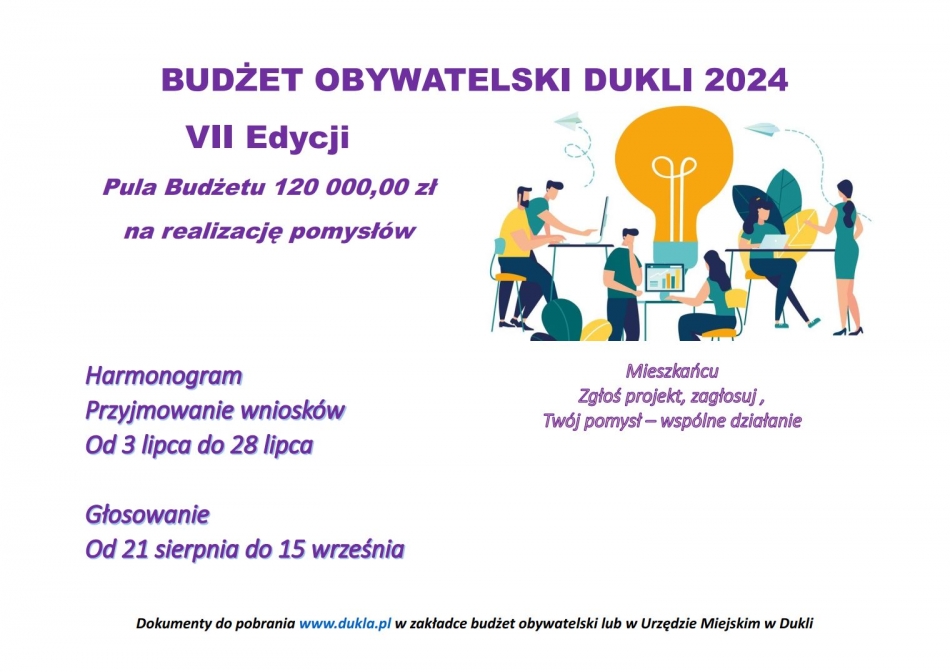 BUDŻET OBYWATELSKI DUKLI 2024

VII Edycji

Pula Budżetu 120 000,00 zł

na realizację pomysłów

Harmonogram
Przyjmowanie wniosków
Od 3 lipca do 28 lipca

Głosowanie
Od 21 sierpnia do 15 września

Mieszkańcu
Zgłoś projekt, zagłosuj ,
Twój pomysł – wspólne działanie

Dokumenty do pobrania www.dukla.pl w zakładce budżet obywatelski lub w Urzędzie Miejskim w Dukli